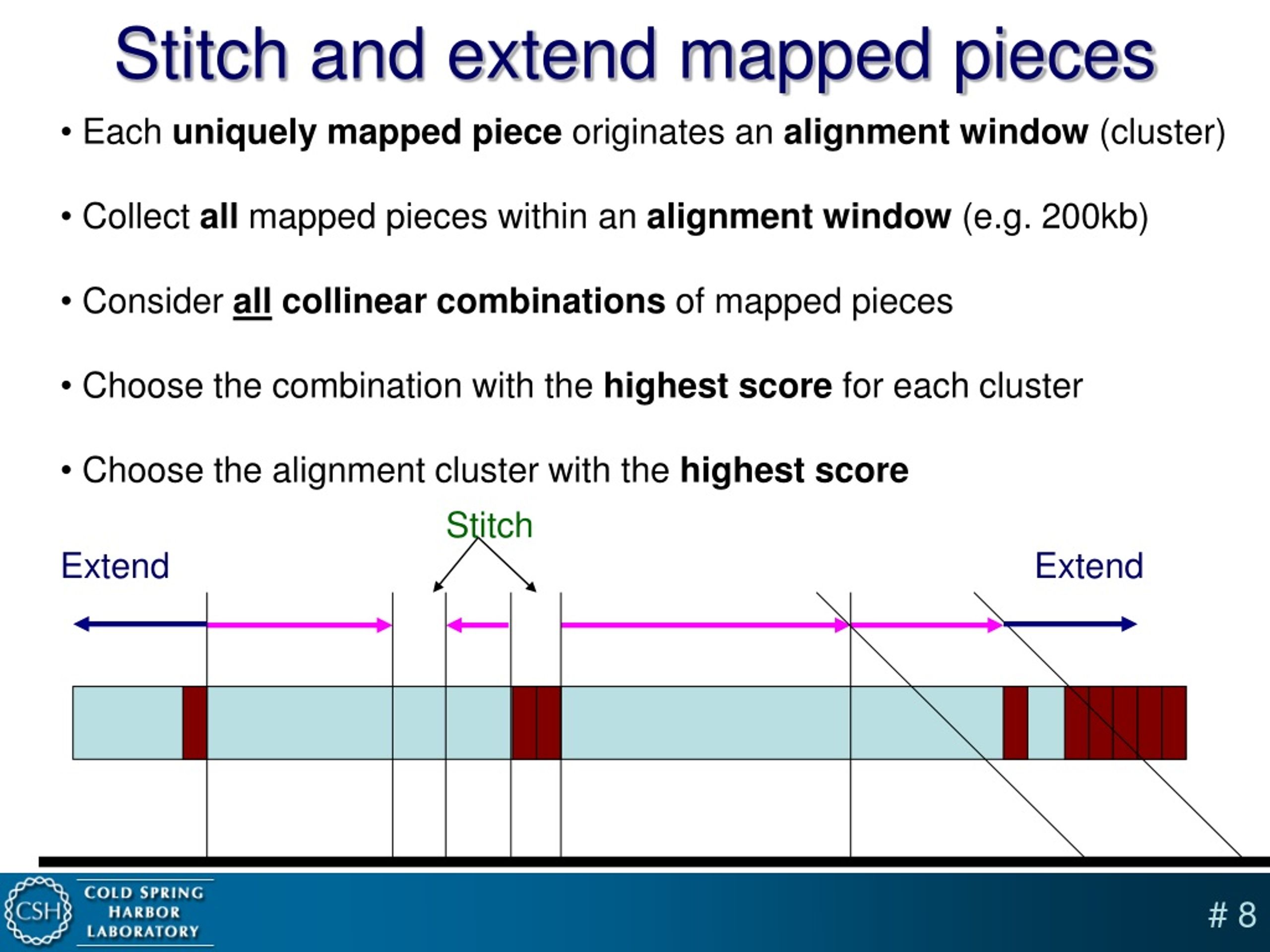 Stitch and extend mapped pieces

• Each uniquely mapped piece originates an alignment window (cluster)

• Collect all mapped pieces within an alignment window (e.g. 200kb)

• Consider all collinear combinations of mapped pieces

• Choose the combination with the highest score for each cluster

• Choose the alignment cluster with the highest score

Stitch

Extend

Extend

CSH COLD SPRING HARBOR LABORATORY

# 8